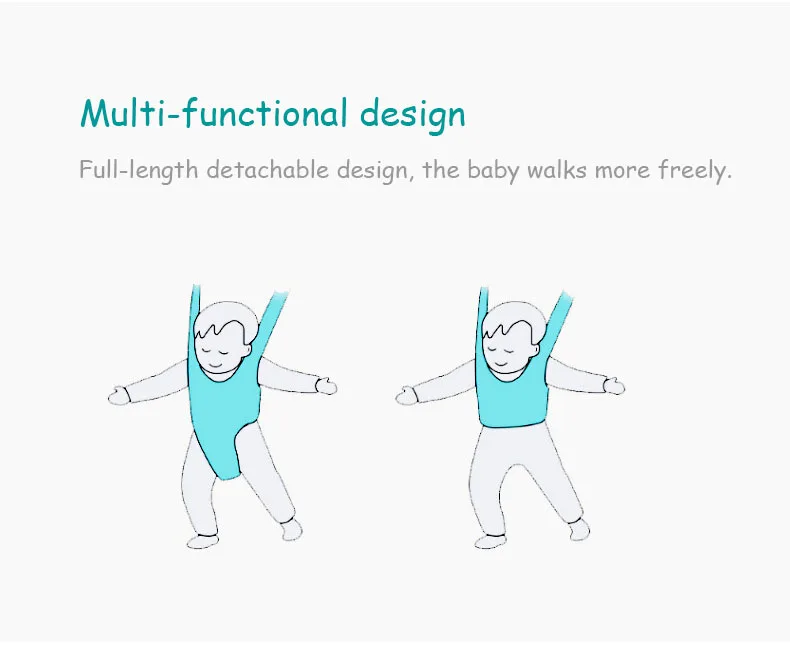 Multi-functional design

Full-length detachable design, the baby walks more freely.